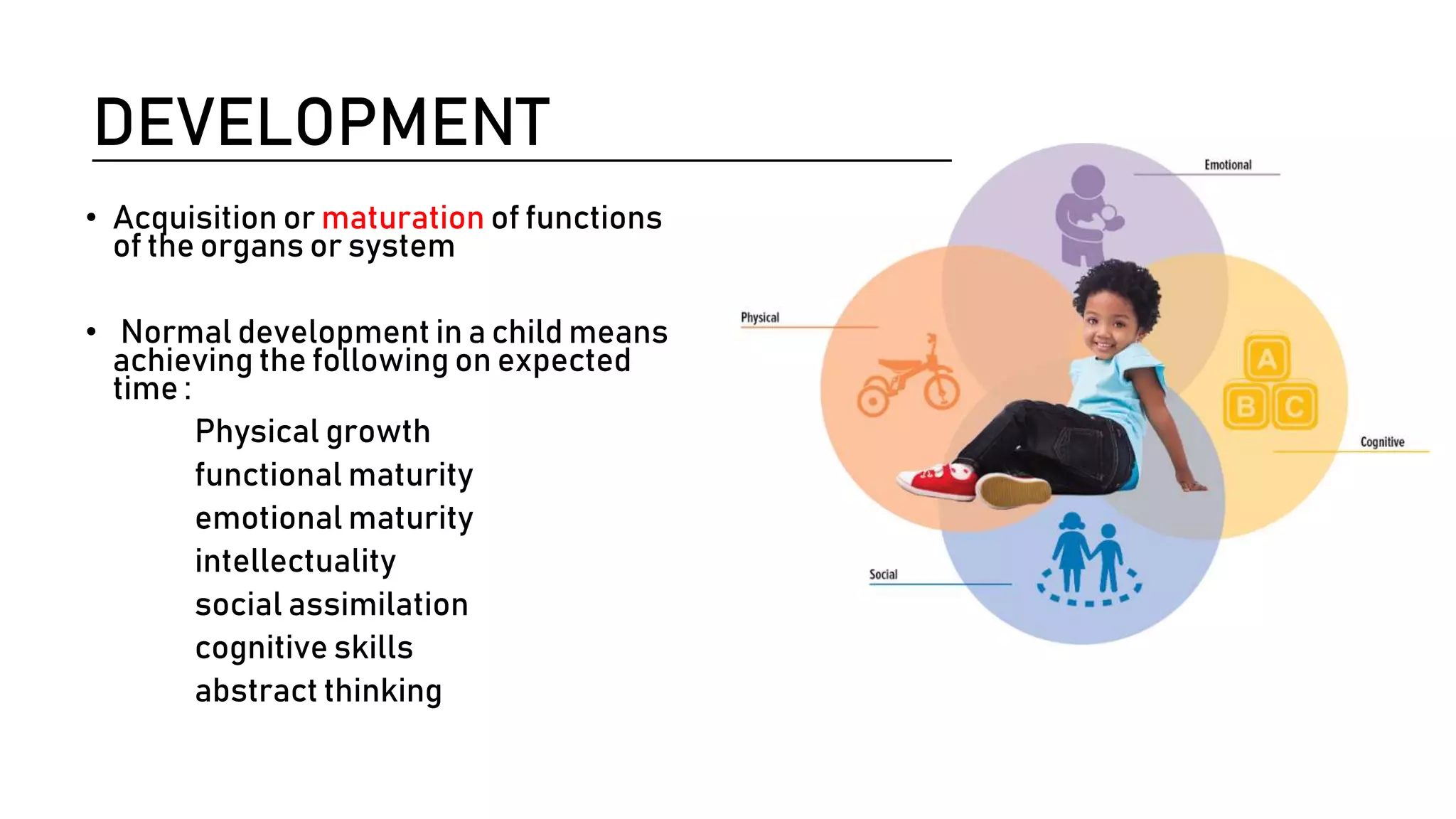 DEVELOPMENT

• Acquisition or maturation of functions of the organs or system

• Normal development in a child means achieving the following on expected time :

Physical growth
functional maturity
emotional maturity
intellectuality
social assimilation
cognitive skills
abstract thinking

Emotional
Physical
A
B
C
Cognitive
Social